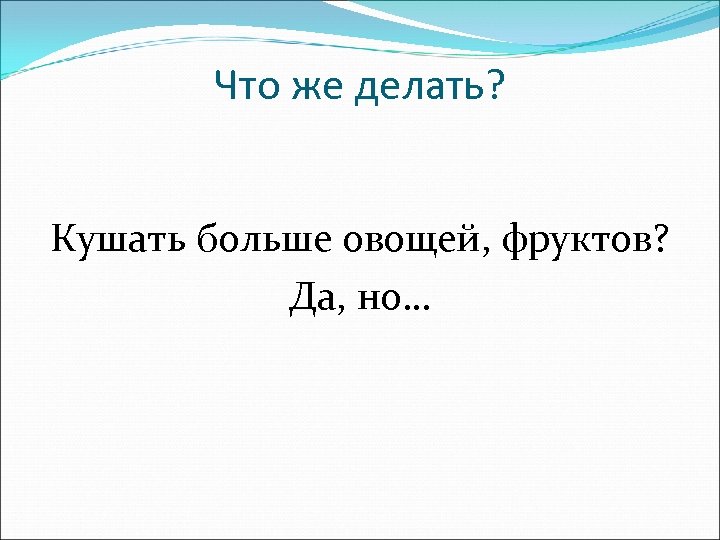 Что же делать?

Кушать больше овощей, фруктов?
Да, но…